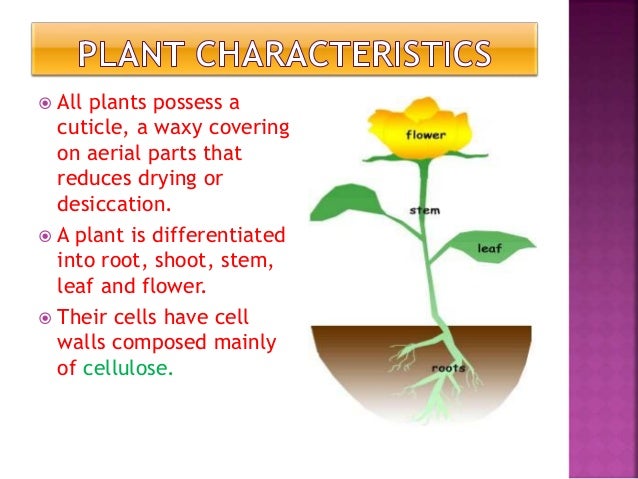 PLANT CHARACTERISTICS

All plants possess a cuticle, a waxy covering on aerial parts that reduces drying or desiccation.

A plant is differentiated into root, shoot, stem, leaf and flower.

Their cells have cell walls composed mainly of cellulose.

flower

stem

leaf

roots